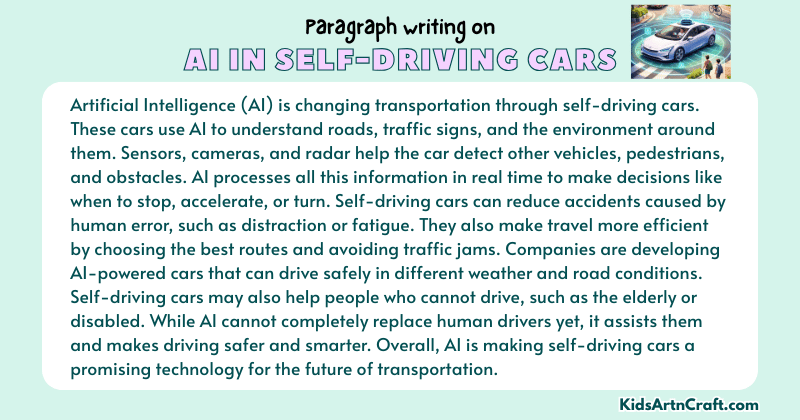 Paragraph writing on
AI IN SELF-DRIVING CARS

Artificial Intelligence (AI) is changing transportation through self-driving cars. These cars use AI to understand roads, traffic signs, and the environment around them. Sensors, cameras, and radar help the car detect other vehicles, pedestrians, and obstacles. AI processes all this information in real time to make decisions like when to stop, accelerate, or turn. Self-driving cars can reduce accidents caused by human error, such as distraction or fatigue. They also make travel more efficient by choosing the best routes and avoiding traffic jams. Companies are developing AI-powered cars that can drive safely in different weather and road conditions. Self-driving cars may also help people who cannot drive, such as the elderly or disabled. While AI cannot completely replace human drivers yet, it assists them and makes driving safer and smarter. Overall, AI is making self-driving cars a promising technology for the future of transportation.

KidsArtnCraft.com